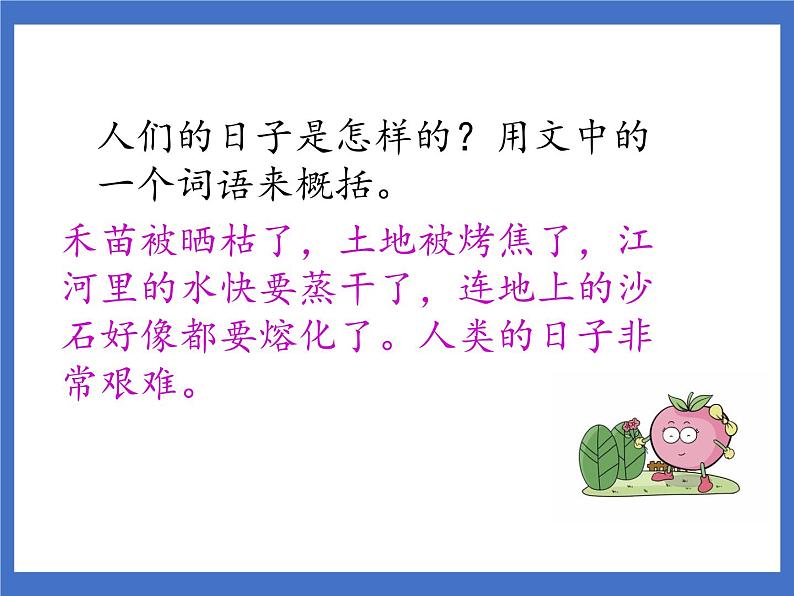 人们的日子是怎样的？用文中的一个词语来概括。

禾苗被晒枯了，土地被烤焦了，江河里的水快要蒸干了，连地上的沙石好像都要熔化了。人类的日子非常艰难。